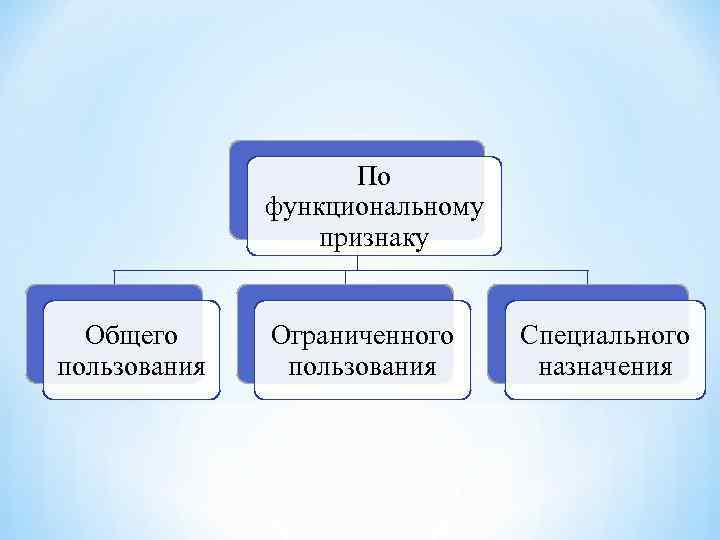 По функциональному признаку

Общего пользования

Ограниченного пользования

Специального назначения